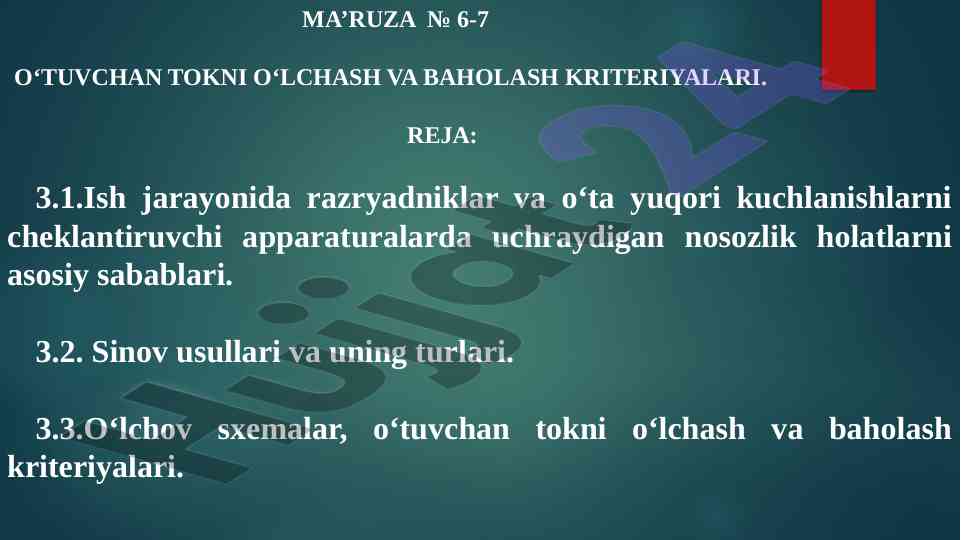 MA’RUZA № 6-7

O‘TUVCHAN TOKNI O‘LCHASH VA BAHOLASH KRITERIYALARI.

REJA:

3.1.Ish jarayonida razryadniklar va o‘ta yuqori kuchlanishlarni cheklantiruvchi apparaturalarda uchraydigan nosozlik holatlarni asosiy sabablari.

3.2. Sinov usullari va uning turlari.

3.3.O‘lchov sxemalar, o‘tuvchan tokni o‘lchash va baholash kriteriyalari.

Hujjat24